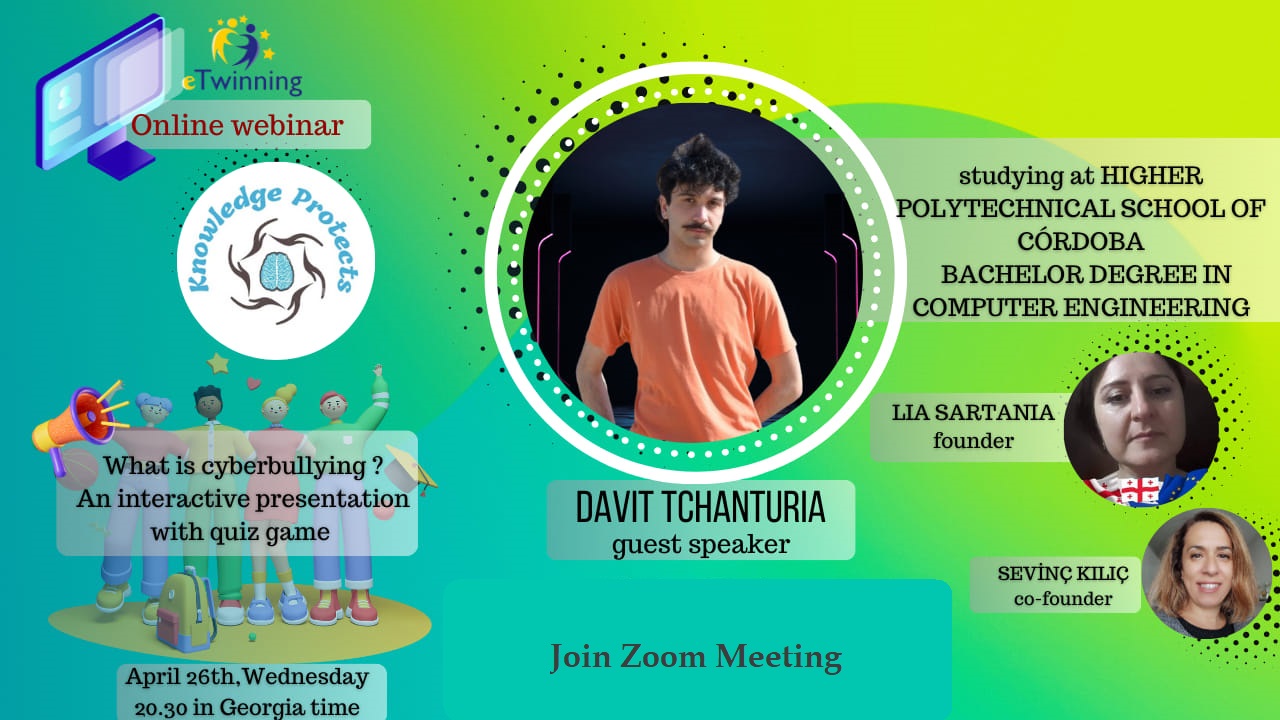 eTwinning

Online webinar

Knowledge Protects

What is cyberbullying ? An interactive presentation with quiz game

April 26th,Wednesday 20.30 in Georgia time

DAVIT TCHANTURIA
guest speaker

Join Zoom Meeting

studying at HIGHER POLYTECHNICAL SCHOOL OF CÓRDOBA BACHELOR DEGREE IN COMPUTER ENGINEERING

LIA SARTANIA
founder

SEVİNÇ KILIÇ
co-founder